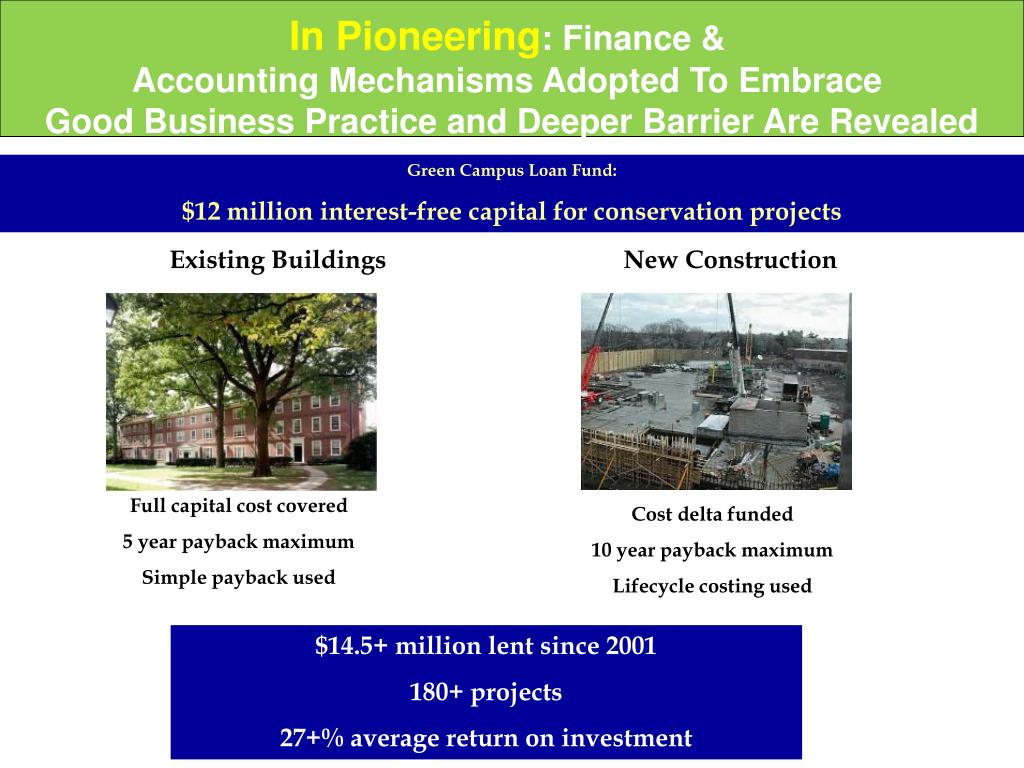 In Pioneering: Finance & Accounting Mechanisms Adopted To Embrace Good Business Practice and Deeper Barrier Are Revealed

Green Campus Loan Fund:

$12 million interest-free capital for conservation projects

Existing Buildings

Full capital cost covered

5 year payback maximum

Simple payback used

New Construction

Cost delta funded

10 year payback maximum

Lifecycle costing used

$14.5+ million lent since 2001

180+ projects

27+% average return on investment